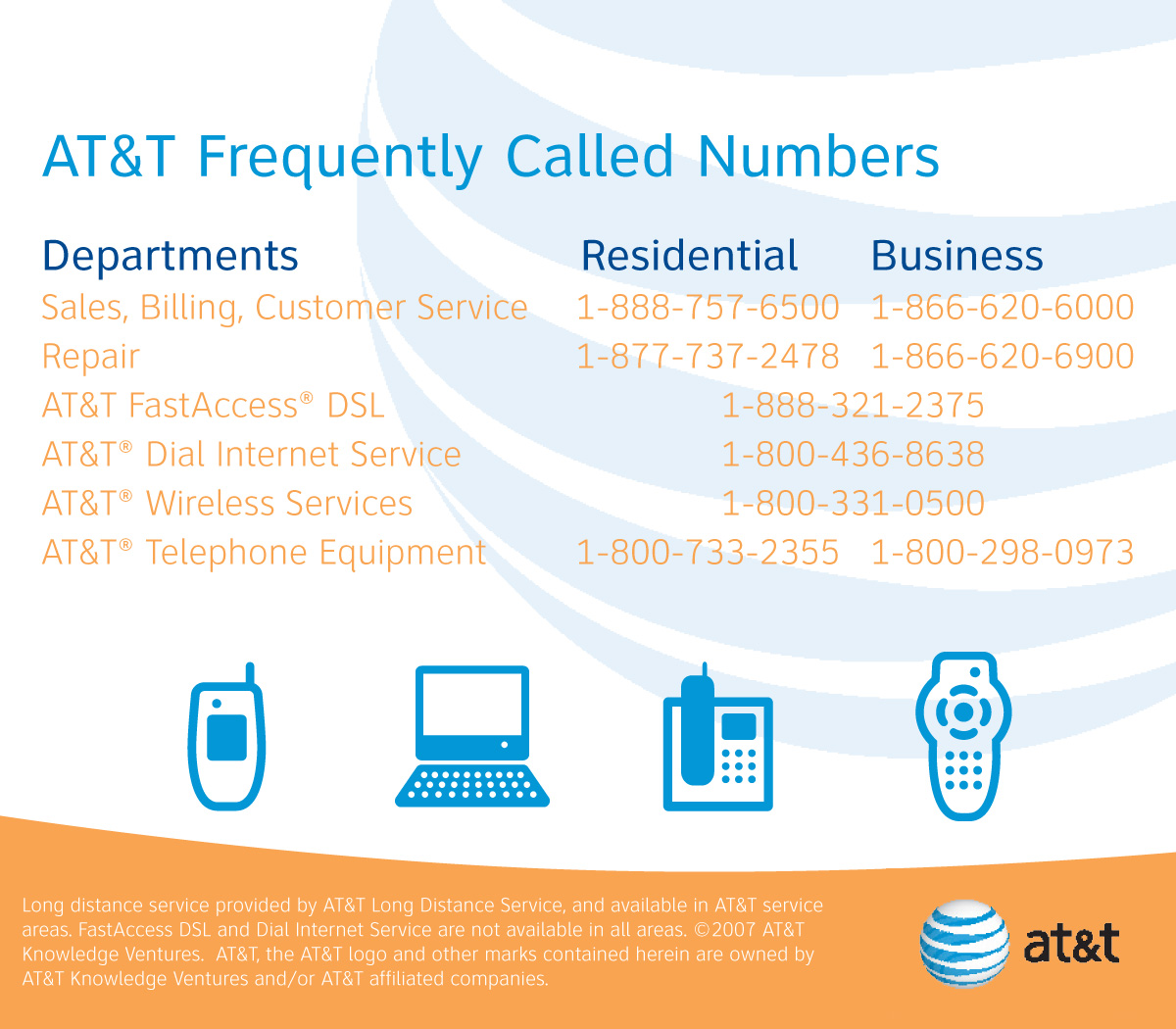 AT&T Frequently Called Numbers

| Departments | Residential | Business |
|---|---|---|
| Sales, Billing, Customer Service | 1-888-757-6500 | 1-866-620-6000 |
| Repair | 1-877-737-2478 | 1-866-620-6900 |
| AT&T FastAccess® DSL | 1-888-321-2375 | |
| AT&T® Dial Internet Service | 1-800-436-8638 | |
| AT&T® Wireless Services | 1-800-331-0500 | |
| AT&T® Telephone Equipment | 1-800-733-2355 | 1-800-298-0973 |

Long distance service provided by AT&T Long Distance Service, and available in AT&T service areas. FastAccess DSL and Dial Internet Service are not available in all areas. ©2007 AT&T Knowledge Ventures. AT&T, the AT&T logo and other marks contained herein are owned by AT&T Knowledge Ventures and/or AT&T affiliated companies.

at&t